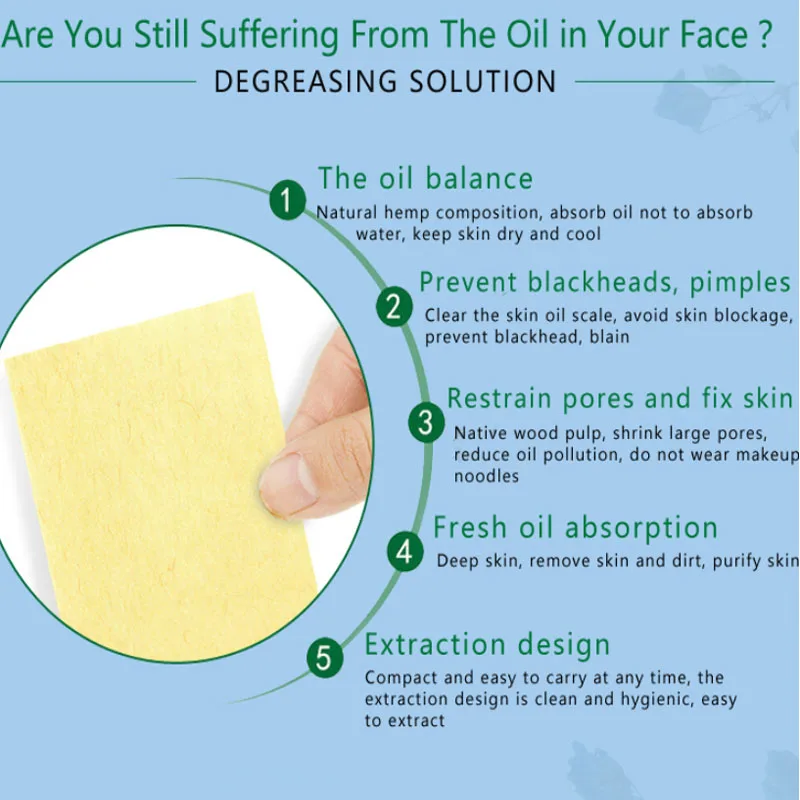 Are You Still Suffering From The Oil in Your Face ?

DEGREASING SOLUTION

1 The oil balance
Natural hemp composition, absorb oil not to absorb water, keep skin dry and cool

2 Prevent blackheads, pimples
Clear the skin oil scale, avoid skin blockage, prevent blackhead, blain

3 Restrain pores and fix skin
Native wood pulp, shrink large pores, reduce oil pollution, do not wear makeup noodles

4 Fresh oil absorption
Deep skin, remove skin and dirt, purify skin

5 Extraction design
Compact and easy to carry at any time, the extraction design is clean and hygienic, easy to extract